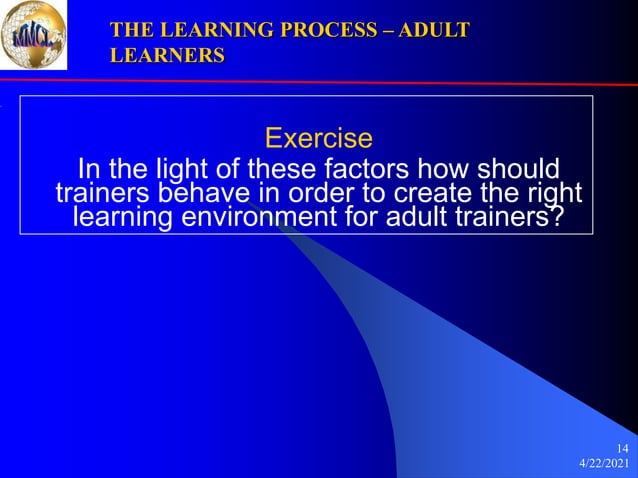 MMCL

THE LEARNING PROCESS – ADULT LEARNERS

Exercise

In the light of these factors how should trainers behave in order to create the right learning environment for adult trainers?

14
4/22/2021